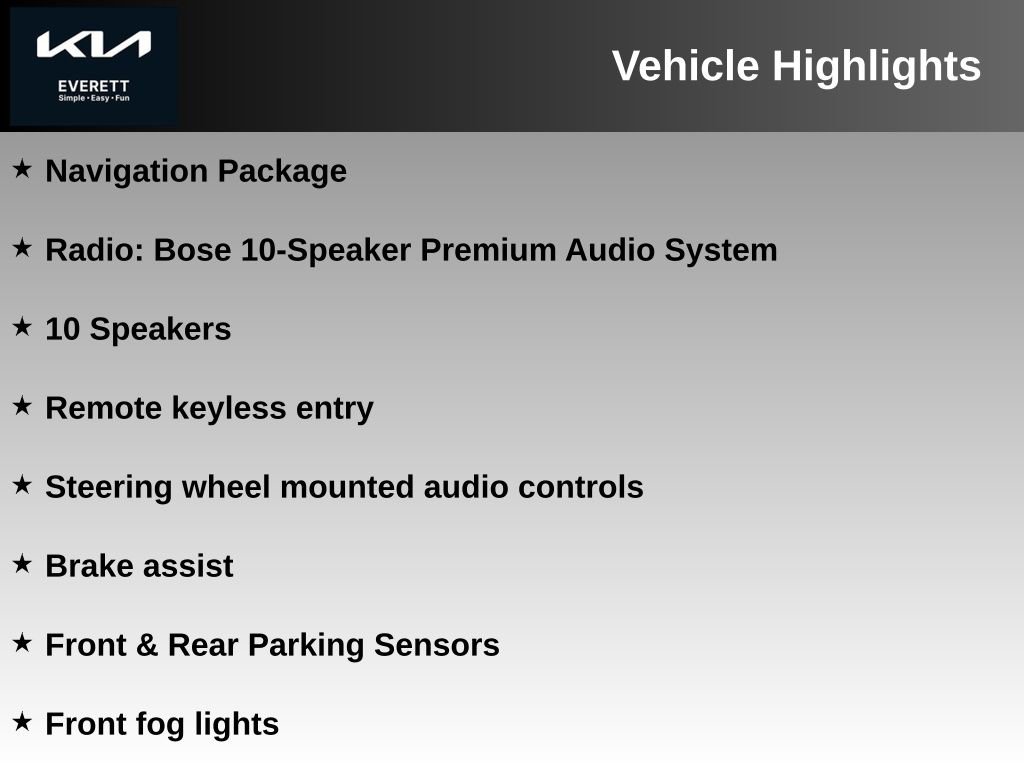 KIA
EVERETT
Simple • Easy • Fun

Vehicle Highlights

★ Navigation Package

★ Radio: Bose 10-Speaker Premium Audio System

★ 10 Speakers

★ Remote keyless entry

★ Steering wheel mounted audio controls

★ Brake assist

★ Front & Rear Parking Sensors

★ Front fog lights